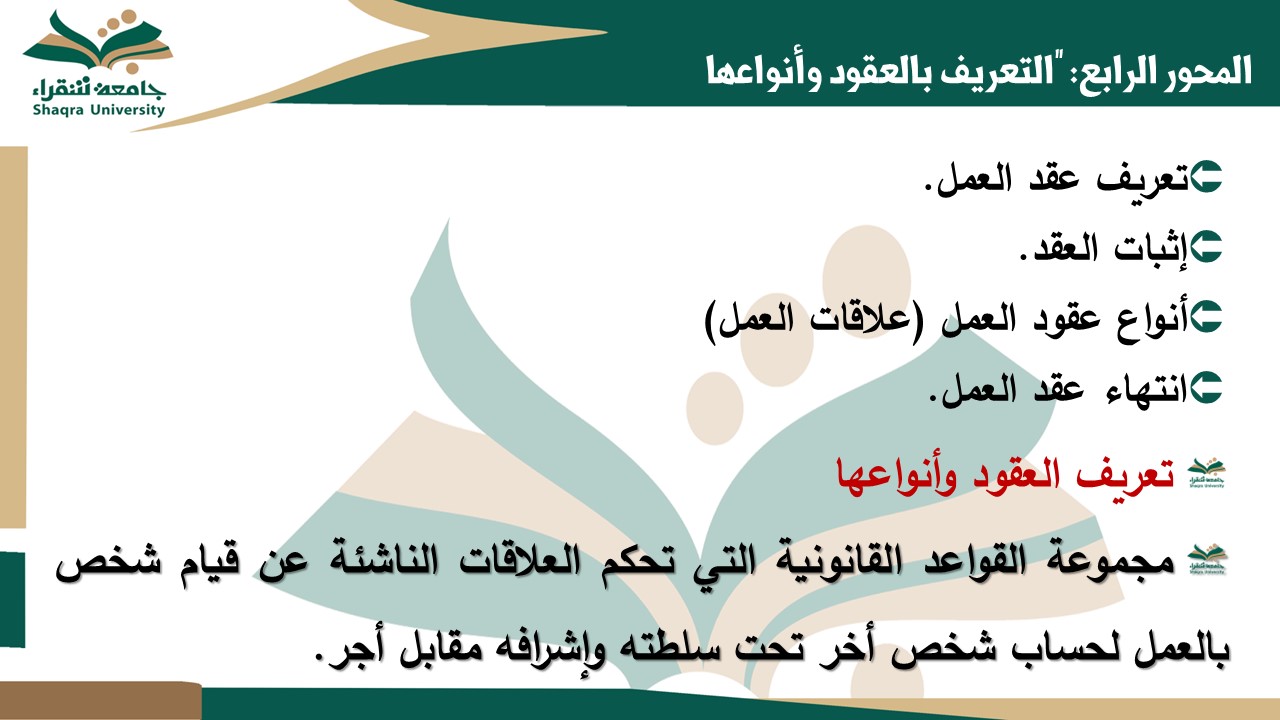 جامعة شقراء
Shaqra University

المحور الرابع: "التعريف بالعقود وأنواعها

تعريف عقد العمل.

إثبات العقد.

أنواع عقود العمل (علاقات العمل)

انتهاء عقد العمل.

تعريف العقود وأنواعها

مجموعة القواعد القانونية التي تحكم العلاقات الناشئة عن قيام شخص بالعمل لحساب شخص أخر تحت سلطته وإشرافه مقابل أجر.